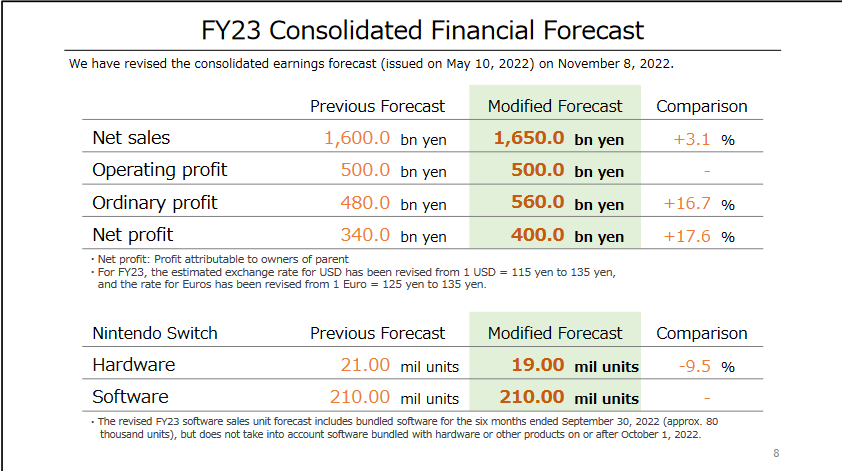 FY23 Consolidated Financial Forecast

We have revised the consolidated earnings forecast (issued on May 10, 2022) on November 8, 2022.

| | Previous Forecast | Modified Forecast | Comparison |
|---|---|---|---|
| Net sales | 1,600.0 bn yen | 1,650.0 bn yen | +3.1 % |
| Operating profit | 500.0 bn yen | 500.0 bn yen | - |
| Ordinary profit | 480.0 bn yen | 560.0 bn yen | +16.7 % |
| Net profit | 340.0 bn yen | 400.0 bn yen | +17.6 % |

・Net profit: Profit attributable to owners of parent
・For FY23, the estimated exchange rate for USD has been revised from 1 USD = 115 yen to 135 yen, and the rate for Euros has been revised from 1 Euro = 125 yen to 135 yen.

| Nintendo Switch | Previous Forecast | Modified Forecast | Comparison |
|---|---|---|---|
| Hardware | 21.00 mil units | 19.00 mil units | -9.5 % |
| Software | 210.00 mil units | 210.00 mil units | - |

・The revised FY23 software sales unit forecast includes bundled software for the six months ended September 30, 2022 (approx. 80 thousand units), but does not take into account software bundled with hardware or other products on or after October 1, 2022.

8